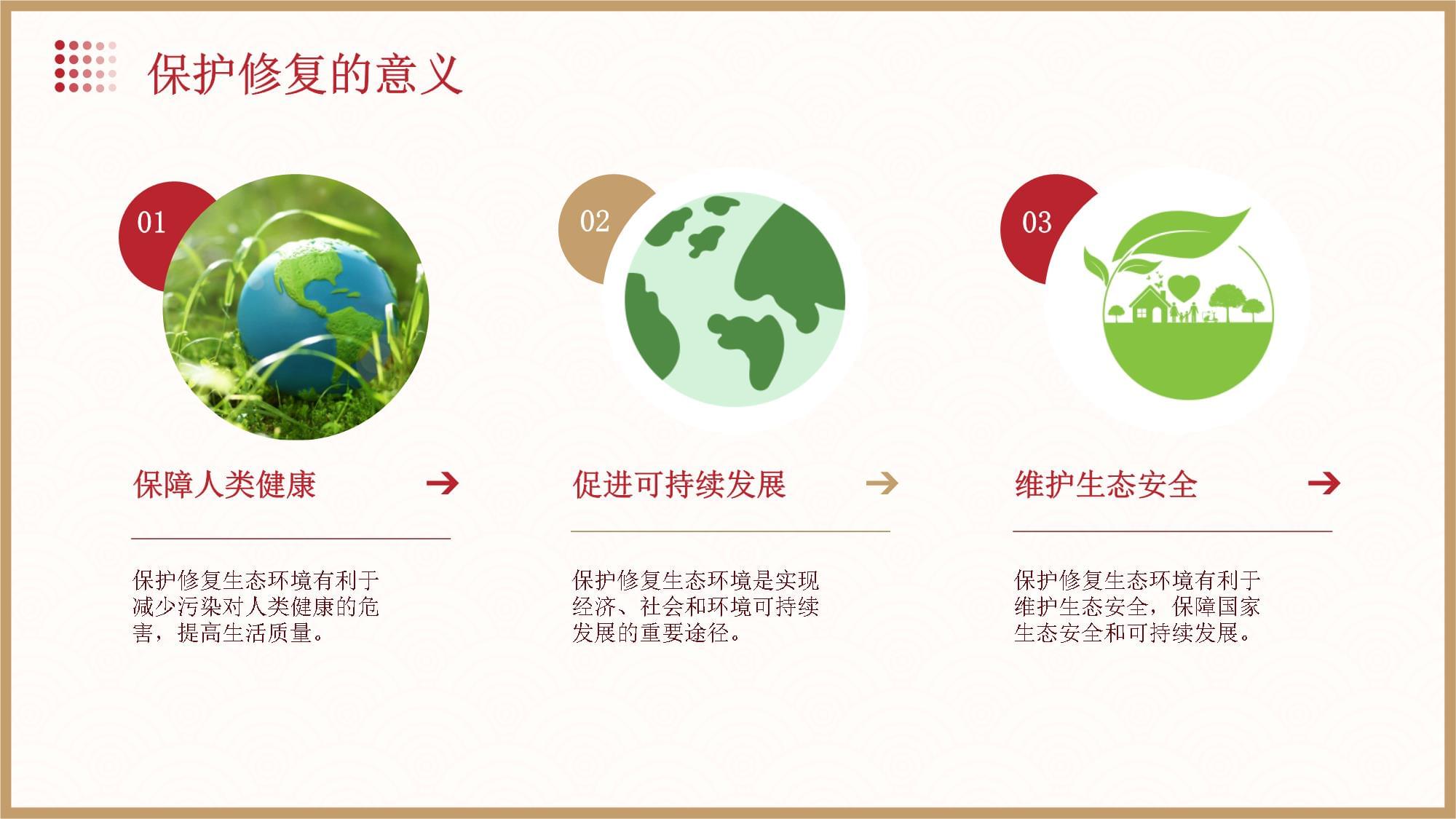 保护修复的意义

01

保障人类健康

保护修复生态环境有利于减少污染对人类健康的危害，提高生活质量。

02

促进可持续发展

保护修复生态环境是实现经济、社会和环境可持续发展的重要途径。

03

维护生态安全

保护修复生态环境有利于维护生态安全，保障国家生态安全和可持续发展。